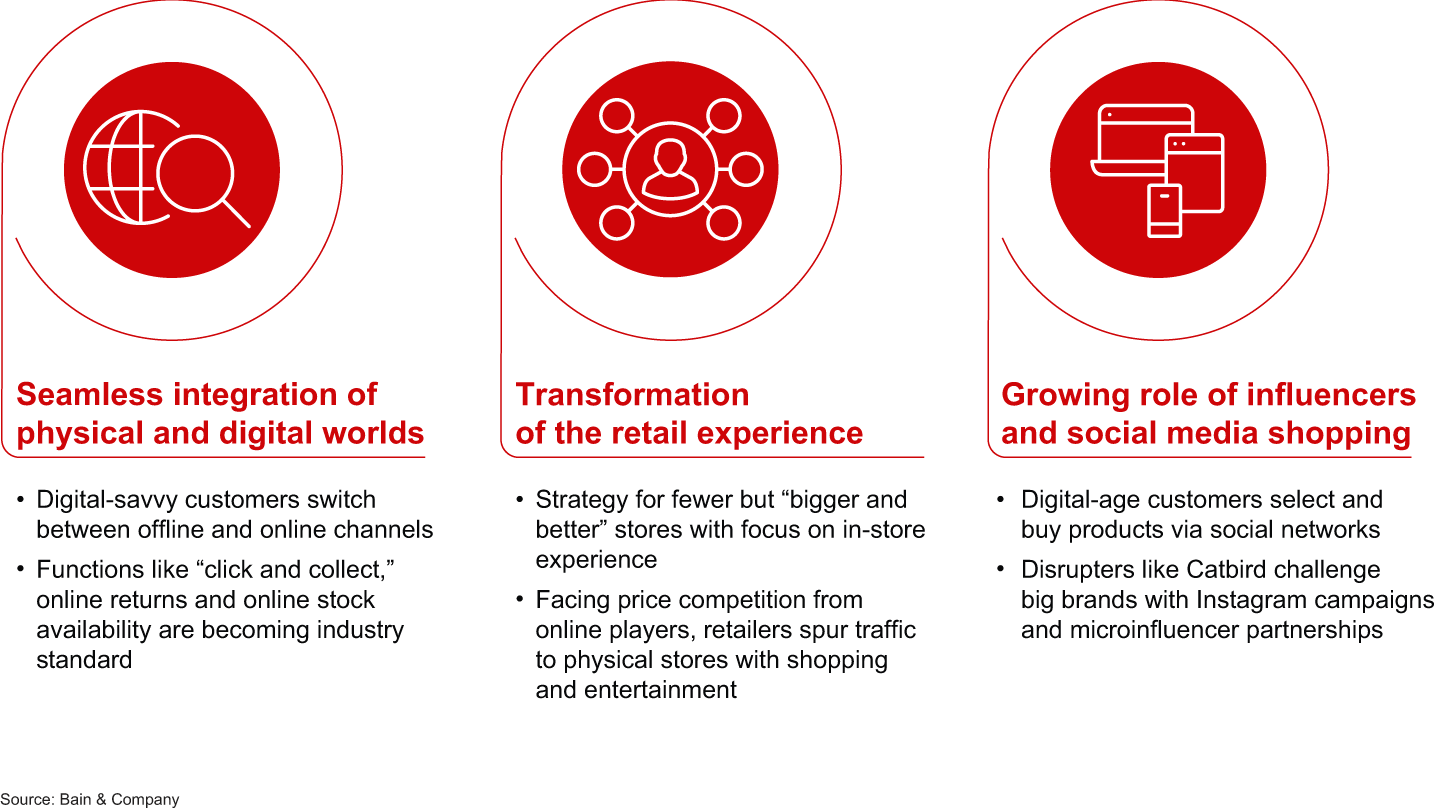 Seamless integration of physical and digital worlds

• Digital-savvy customers switch between offline and online channels
• Functions like “click and collect,” online returns and online stock availability are becoming industry standard

Transformation of the retail experience

• Strategy for fewer but “bigger and better” stores with focus on in-store experience
• Facing price competition from online players, retailers spur traffic to physical stores with shopping and entertainment

Growing role of influencers and social media shopping

• Digital-age customers select and buy products via social networks
• Disrupters like Catbird challenge big brands with Instagram campaigns and microinfluencer partnerships

Source: Bain & Company